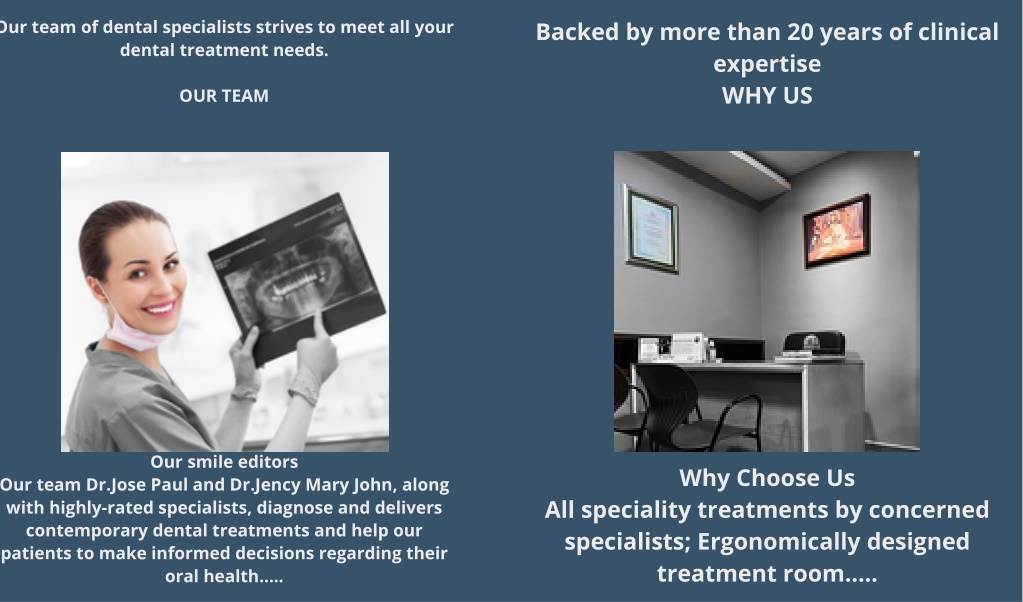 Our team of dental specialists strives to meet all your dental treatment needs.

OUR TEAM

Our smile editors
Our team Dr.Jose Paul and Dr.Jency Mary John, along with highly-rated specialists, diagnose and delivers contemporary dental treatments and help our patients to make informed decisions regarding their oral health.....

Backed by more than 20 years of clinical expertise
WHY US

Why Choose Us
All speciality treatments by concerned specialists; Ergonomically designed treatment room.....